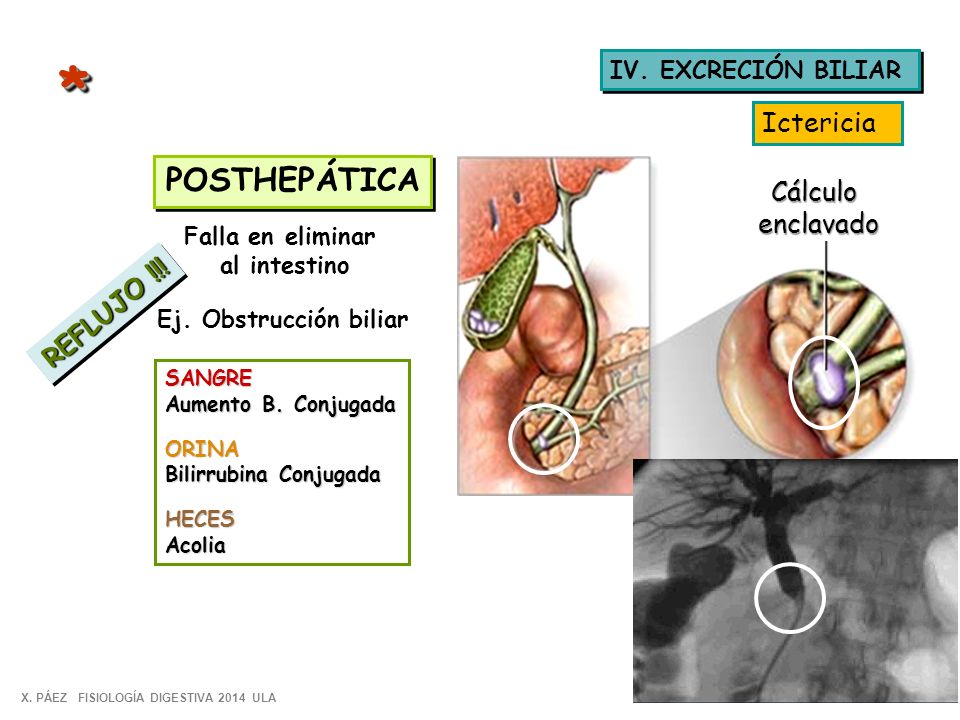 *

IV. EXCRECIÓN BILIAR

Ictericia

POSTHEPÁTICA

Falla en eliminar al intestino

REFLUJO !!!

Ej. Obstrucción biliar

SANGRE
Aumento B. Conjugada

ORINA
Bilirrubina Conjugada

HECES
Acolia

Cálculo enclavado

X. PÁEZ FISIOLOGÍA DIGESTIVA 2014 ULA